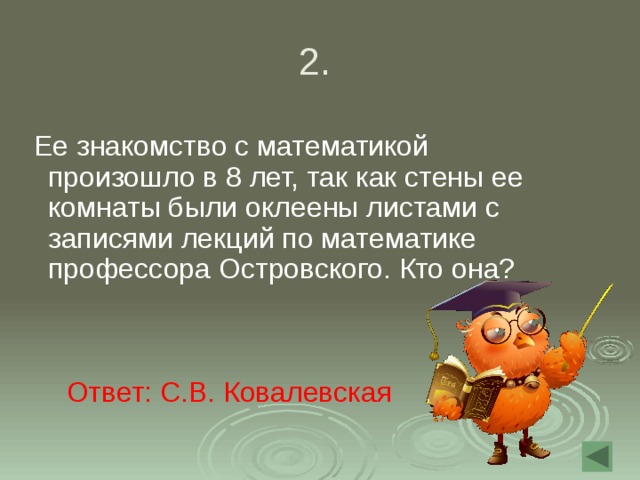 2.

Ее знакомство с математикой произошло в 8 лет, так как стены ее комнаты были оклеены листами с записями лекций по математике профессора Островского. Кто она?

Ответ: С.В. Ковалевская